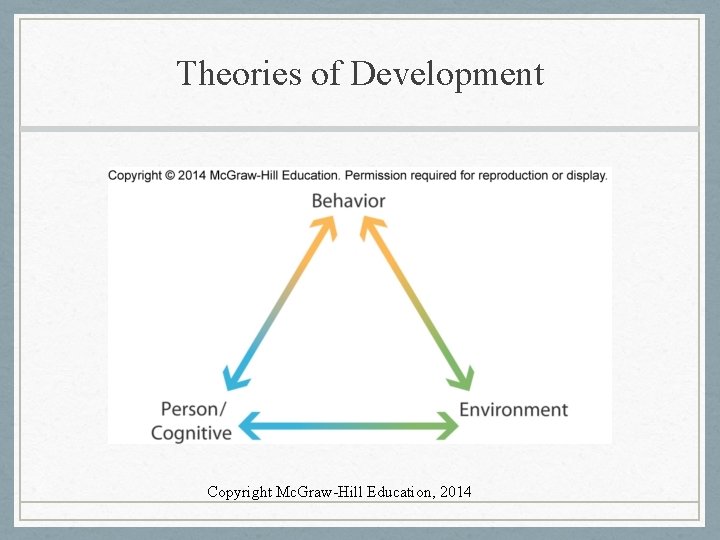 Theories of Development

Copyright © 2014 McGraw-Hill Education. Permission required for reproduction or display.

Behavior

Person/
Cognitive

Environment

Copyright McGraw-Hill Education, 2014